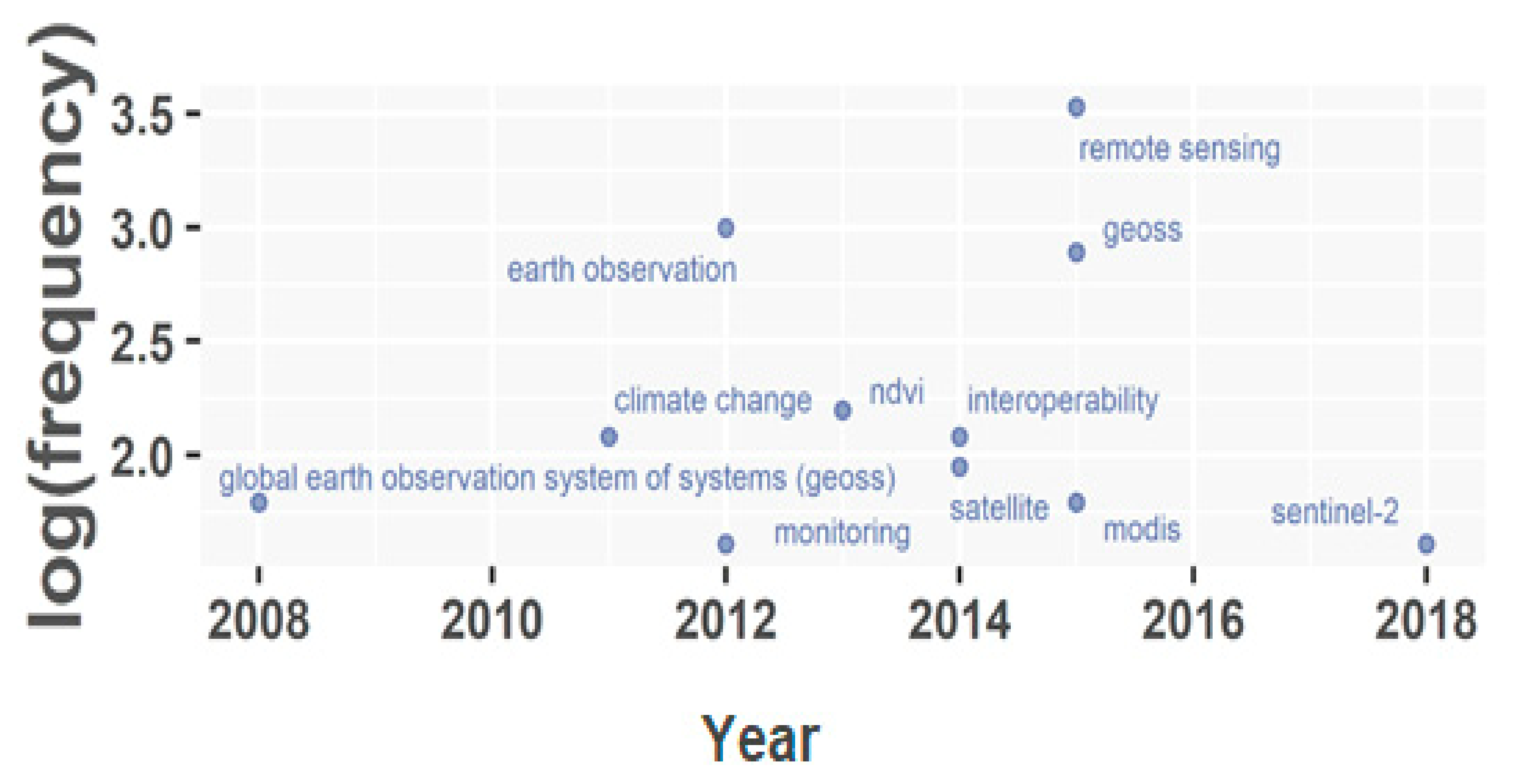 log(frequency)

3.5
3.0
2.5
2.0

remote sensing
geoss
earth observation
climate change
ndvi
interoperability
global earth observation system of systems (geoss)
satellite
monitoring
modis
sentinel-2

2008
2010
2012
2014
2016
2018

Year